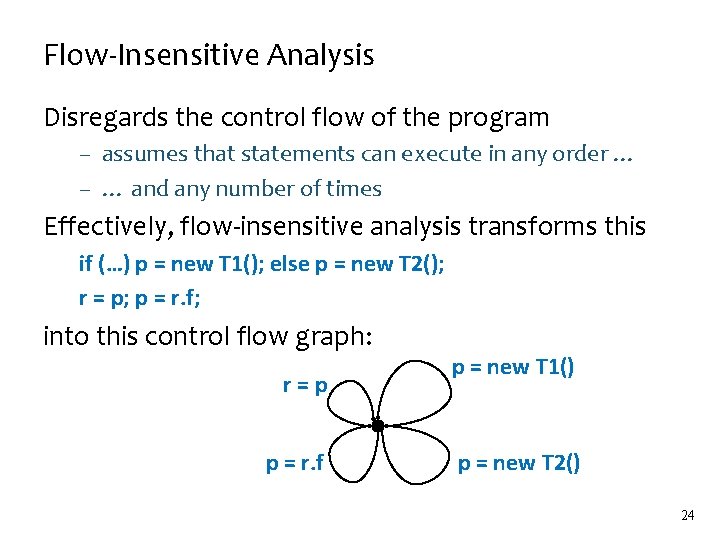 Flow-Insensitive Analysis

Disregards the control flow of the program

– assumes that statements can execute in any order …

– … and any number of times

Effectively, flow-insensitive analysis transforms this

if (…) p = new T1(); else p = new T2();

r = p; p = r.f;

into this control flow graph:

r = p

p = new T1()

p = r.f

p = new T2()

24